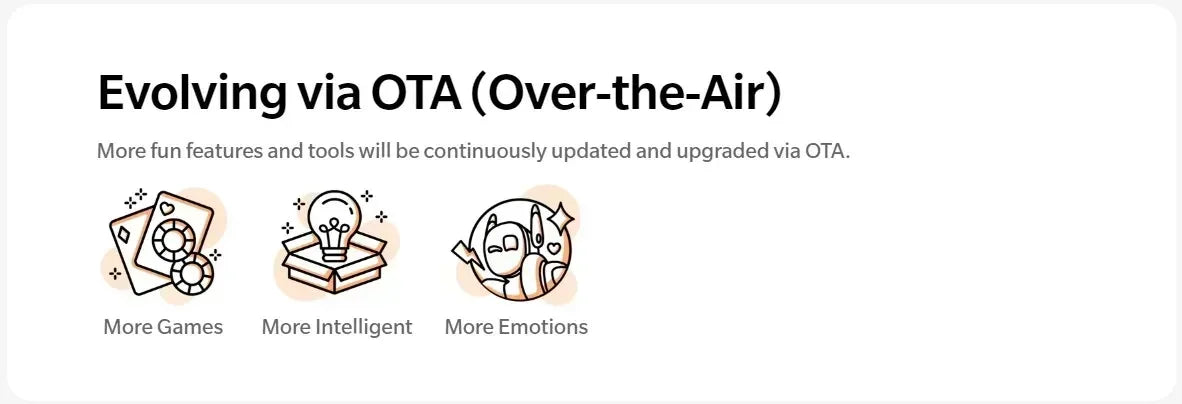 Evolving via OTA (Over-the-Air)

More fun features and tools will be continuously updated and upgraded via OTA.

More Games

More Intelligent

More Emotions